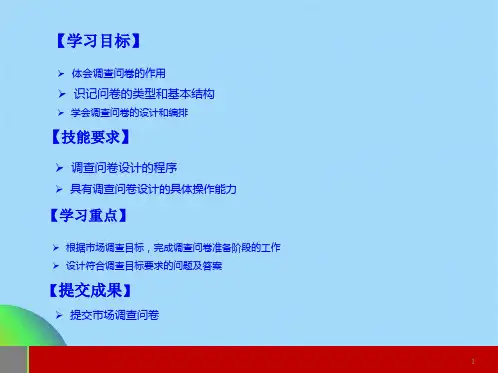 【学习目标】

➢ 体会调查问卷的作用
➢ 识记问卷的类型和基本结构
➢ 学会调查问卷的设计和编排

【技能要求】

➢ 调查问卷设计的程序
➢ 具有调查问卷设计的具体操作能力

【学习重点】

➢ 根据市场调查目标，完成调查问卷准备阶段的工作
➢ 设计符合调查目标要求的问题及答案

【提交成果】

➢ 提交市场调查问卷

1